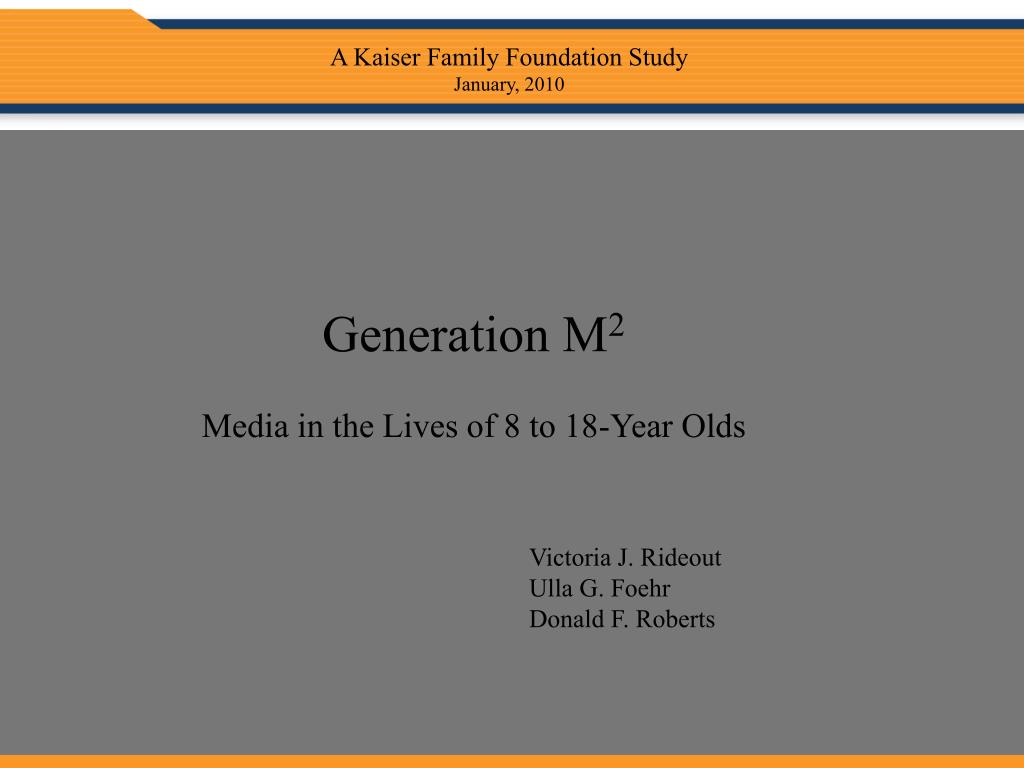 A Kaiser Family Foundation Study
January, 2010

Generation $M^2$

Media in the Lives of 8 to 18-Year Olds

Victoria J. Rideout
Ulla G. Foehr
Donald F. Roberts